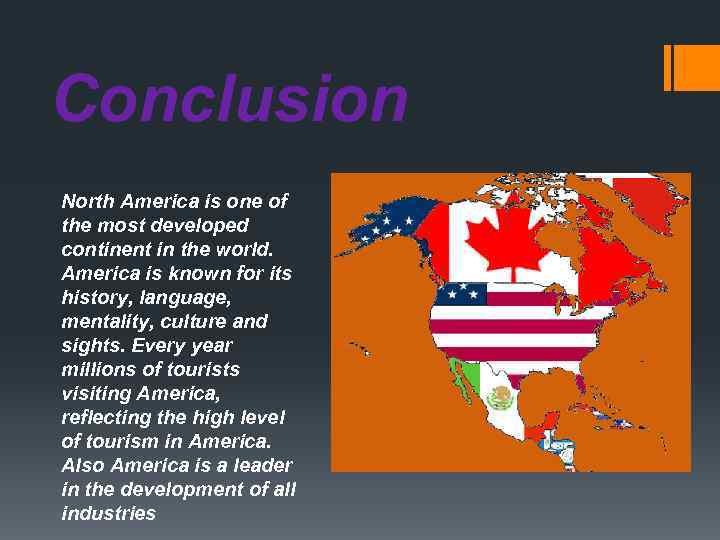 Conclusion

North America is one of the most developed continent in the world. America is known for its history, language, mentality, culture and sights. Every year millions of tourists visiting America, reflecting the high level of tourism in America. Also America is a leader in the development of all industries